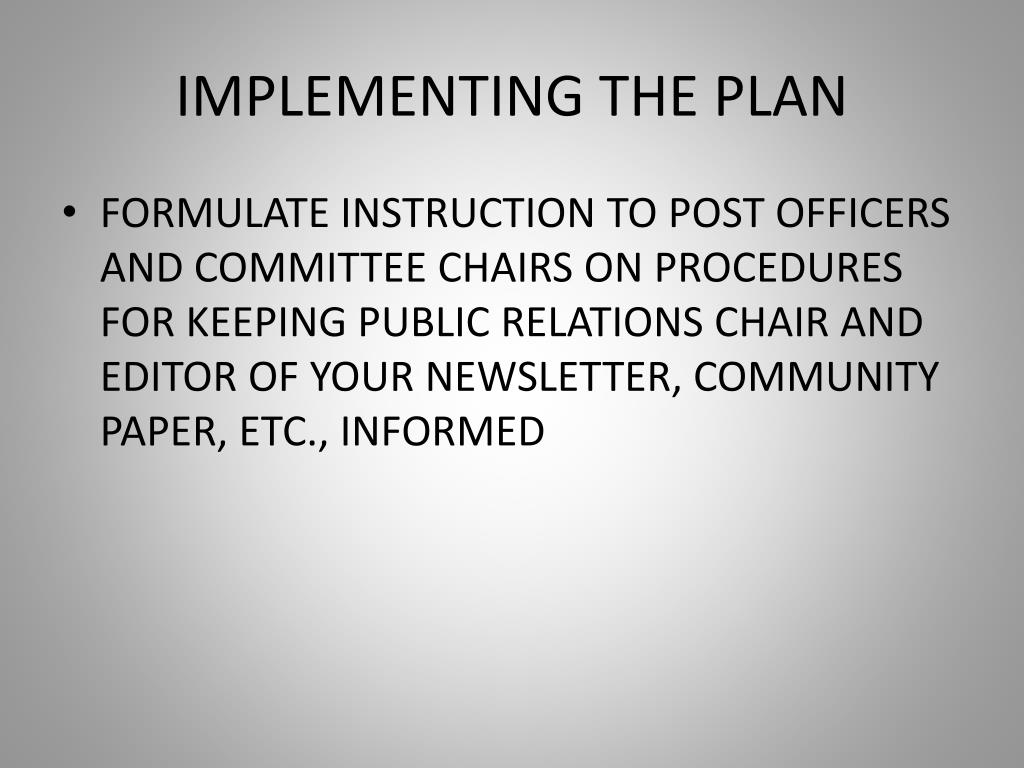 IMPLEMENTING THE PLAN

• FORMULATE INSTRUCTION TO POST OFFICERS AND COMMITTEE CHAIRS ON PROCEDURES FOR KEEPING PUBLIC RELATIONS CHAIR AND EDITOR OF YOUR NEWSLETTER, COMMUNITY PAPER, ETC., INFORMED